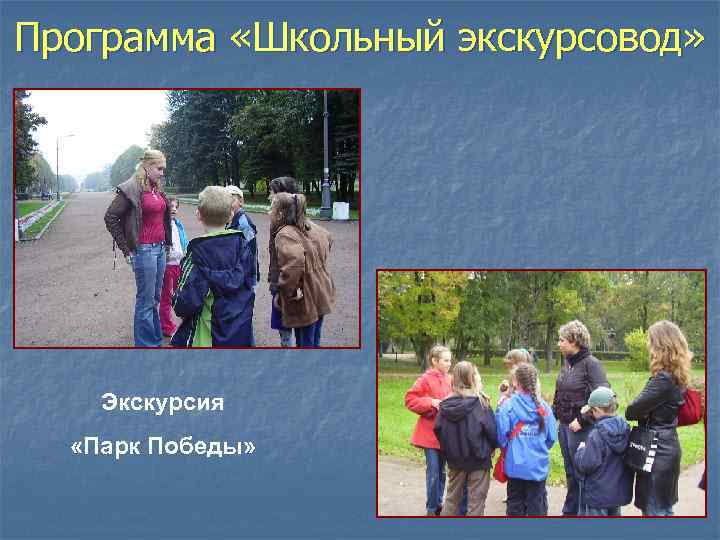 Программа «Школьный экскурсовод»

Экскурсия

«Парк Победы»